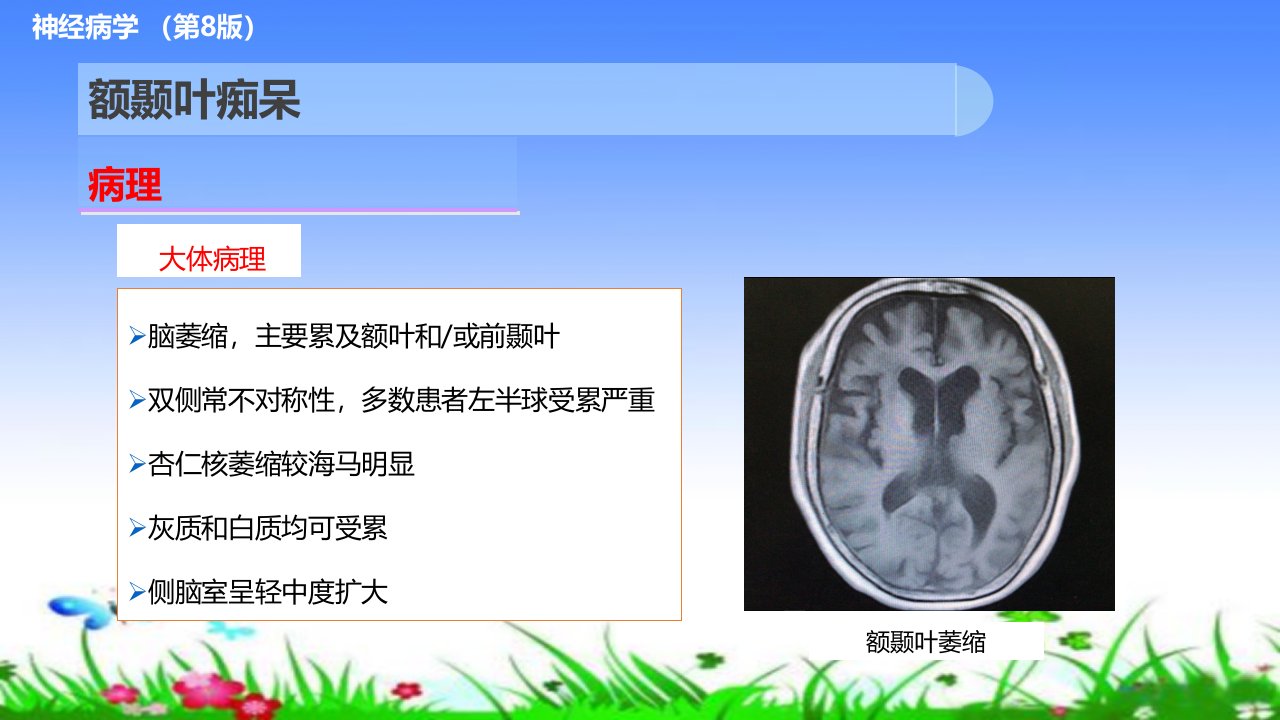 神经病学 （第8版）

额颞叶痴呆

病理

大体病理

➢脑萎缩，主要累及额叶和/或前颞叶

➢双侧常不对称性，多数患者左半球受累严重

➢杏仁核萎缩较海马明显

➢灰质和白质均可受累

➢侧脑室呈轻中度扩大

额颞叶萎缩